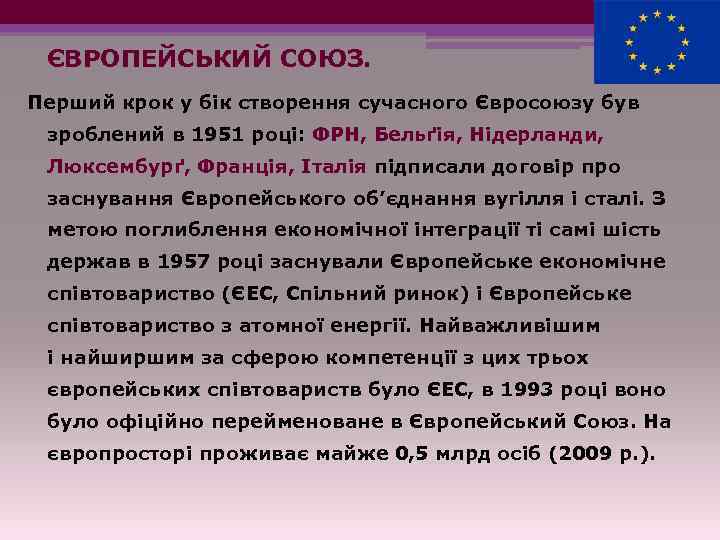 ЄВРОПЕЙСЬКИЙ СОЮЗ.

Перший крок у бік створення сучасного Євросоюзу був зроблений в 1951 році: ФРН, Бельґія, Нідерланди, Люксембурґ, Франція, Італія підписали договір про заснування Європейського об'єднання вугілля і сталі. З метою поглиблення економічної інтеграції ті самі шість держав в 1957 році заснували Європейське економічне співтовариство (ЄЕС, Спільний ринок) і Європейське співтовариство з атомної енергії. Найважливішим і найширшим за сферою компетенції з цих трьох європейських співтовариств було ЄЕС, в 1993 році воно було офіційно перейменоване в Європейський Союз. На європросторі проживає майже 0,5 млрд осіб (2009 р.).